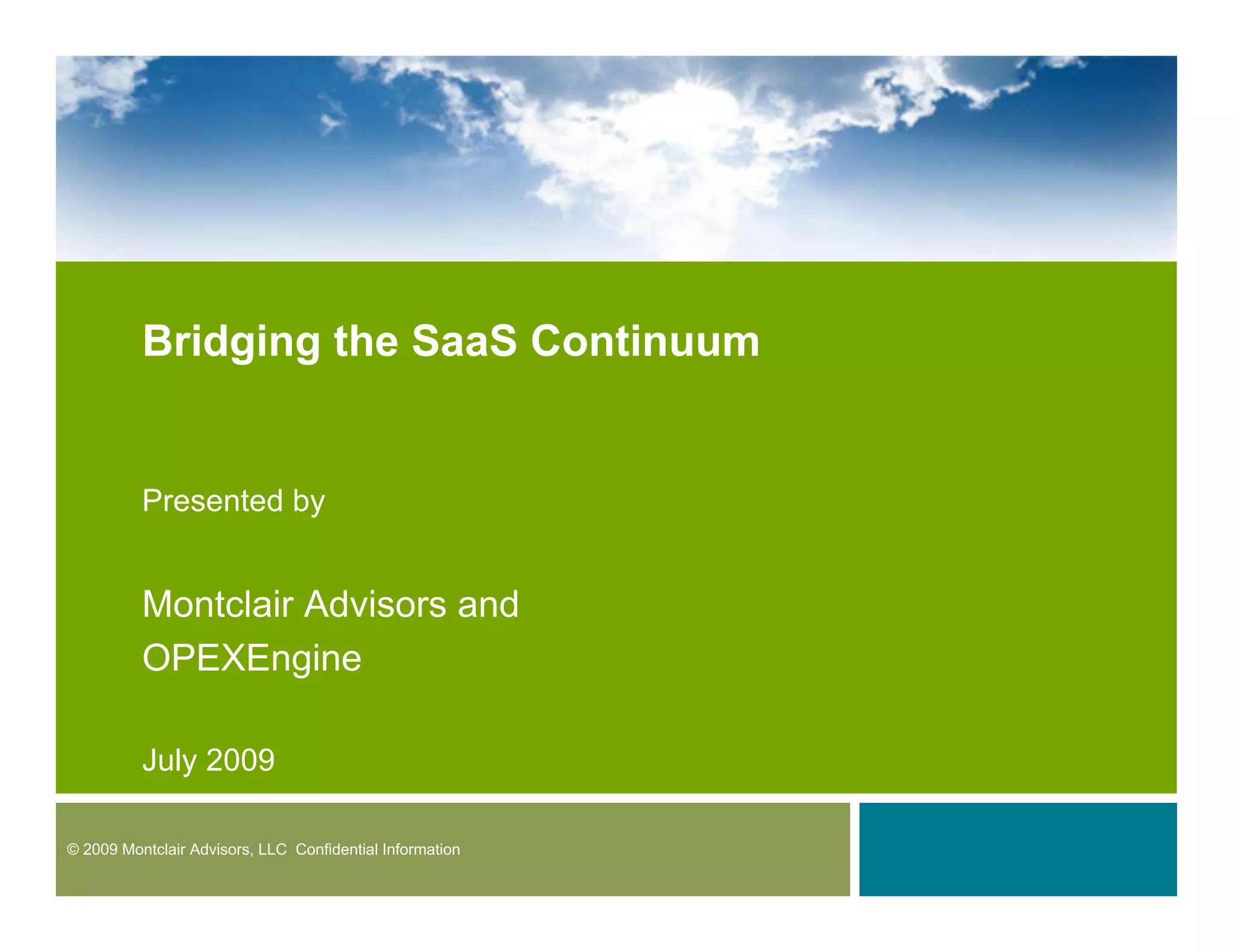 Bridging the SaaS Continuum

Presented by

Montclair Advisors and
OPEXEngine

July 2009

© 2009 Montclair Advisors, LLC Confidential Information